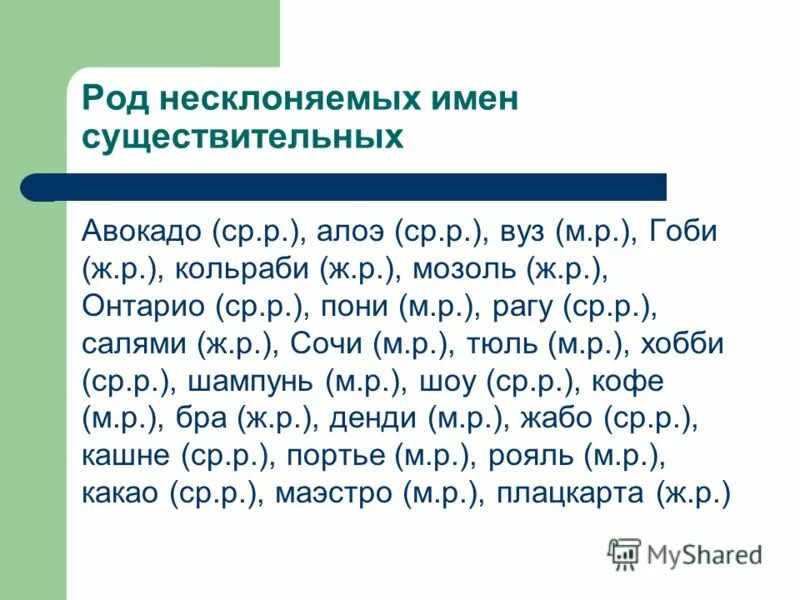 Род несклоняемых имен существительных

Авокадо (ср.р.), алоэ (ср.р.), вуз (м.р.), Гоби (ж.р.), кольраби (ж.р.), мозоль (ж.р.), Онтарио (ср.р.), пони (м.р.), рагу (ср.р.), салями (ж.р.), Сочи (м.р.), тюль (м.р.), хобби (ср.р.), шампунь (м.р.), шоу (ср.р.), кофе (м.р.), бра (ж.р.), денди (м.р.), жабо (ср.р.), кашне (ср.р.), портье (м.р.), рояль (м.р.), какао (ср.р.), маэстро (м.р.), плацкарта (ж.р.)

MyShared